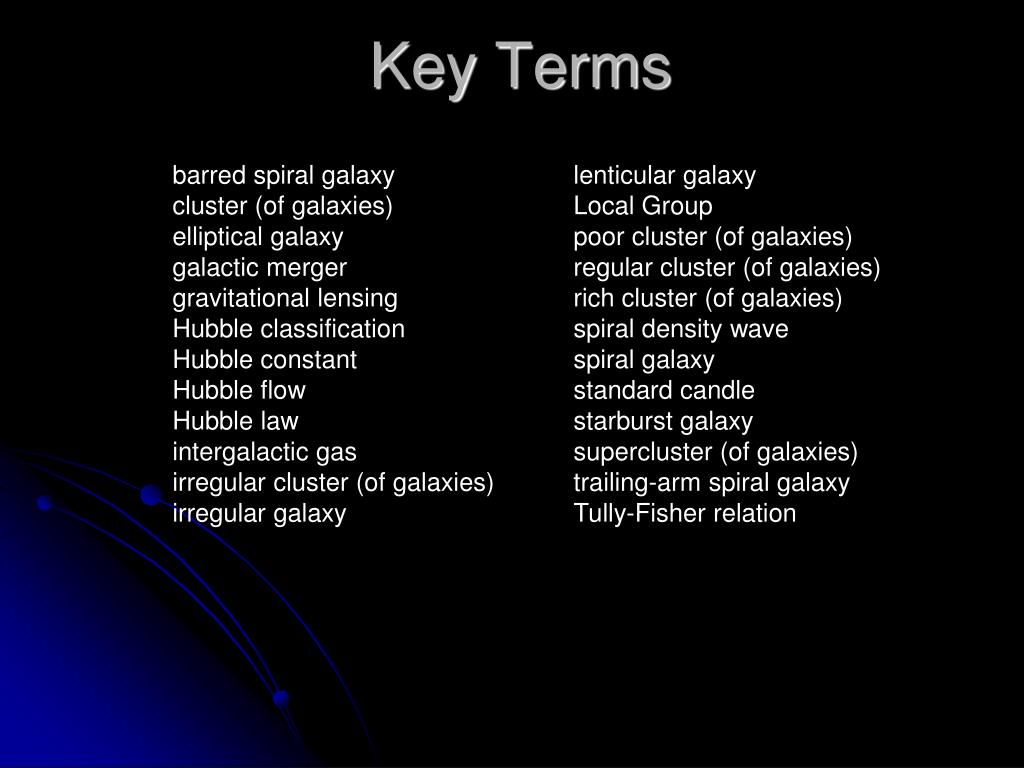 Key Terms

barred spiral galaxy
cluster (of galaxies)
elliptical galaxy
galactic merger
gravitational lensing
Hubble classification
Hubble constant
Hubble flow
Hubble law
intergalactic gas
irregular cluster (of galaxies)
irregular galaxy

lenticular galaxy
Local Group
poor cluster (of galaxies)
regular cluster (of galaxies)
rich cluster (of galaxies)
spiral density wave
spiral galaxy
standard candle
starburst galaxy
supercluster (of galaxies)
trailing-arm spiral galaxy
Tully-Fisher relation